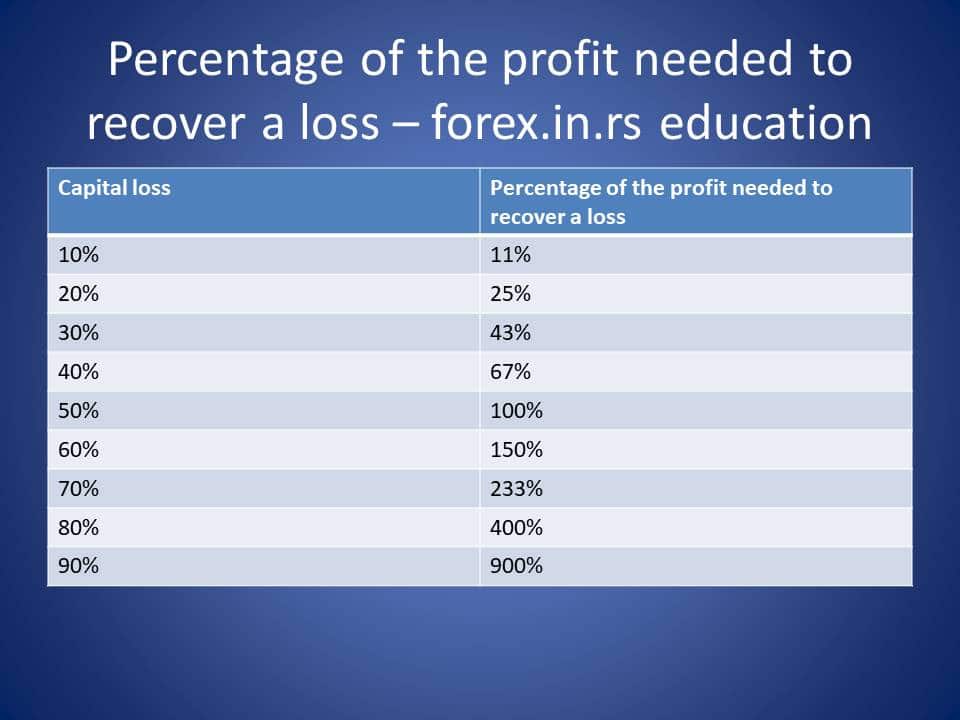 Percentage of the profit needed to recover a loss – forex.in.rs education

| Capital loss | Percentage of the profit needed to recover a loss |
|---|---|
| 10% | 11% |
| 20% | 25% |
| 30% | 43% |
| 40% | 67% |
| 50% | 100% |
| 60% | 150% |
| 70% | 233% |
| 80% | 400% |
| 90% | 900% |